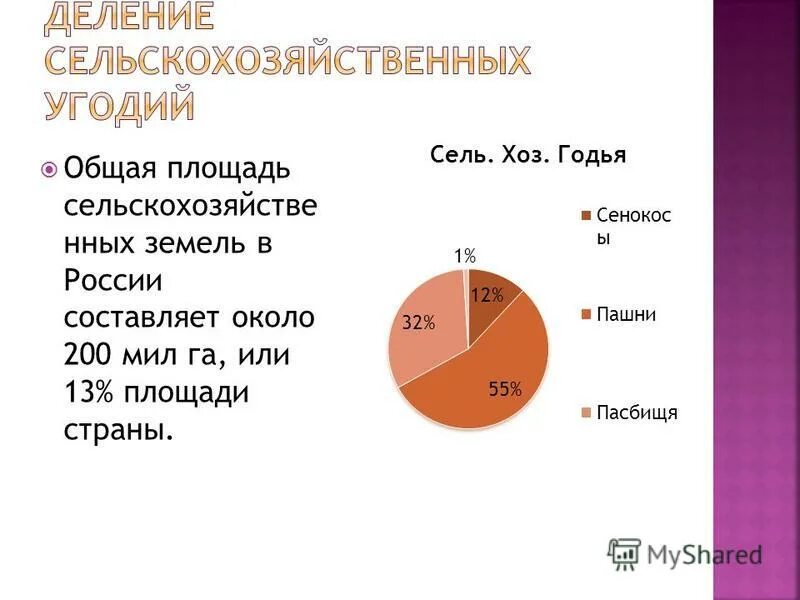 ДЕЛЕНИЕ СЕЛЬСКОХОЗЯЙСТВЕННЫХ УГОДИЙ

Общая площадь сельскохозяйственных земель в России составляет около 200 мил га, или 13% площади страны.

Сель. Хоз. Годья

1%
12%
32%
55%

Сенокосы
Пашни
Пасбищя

MyShared